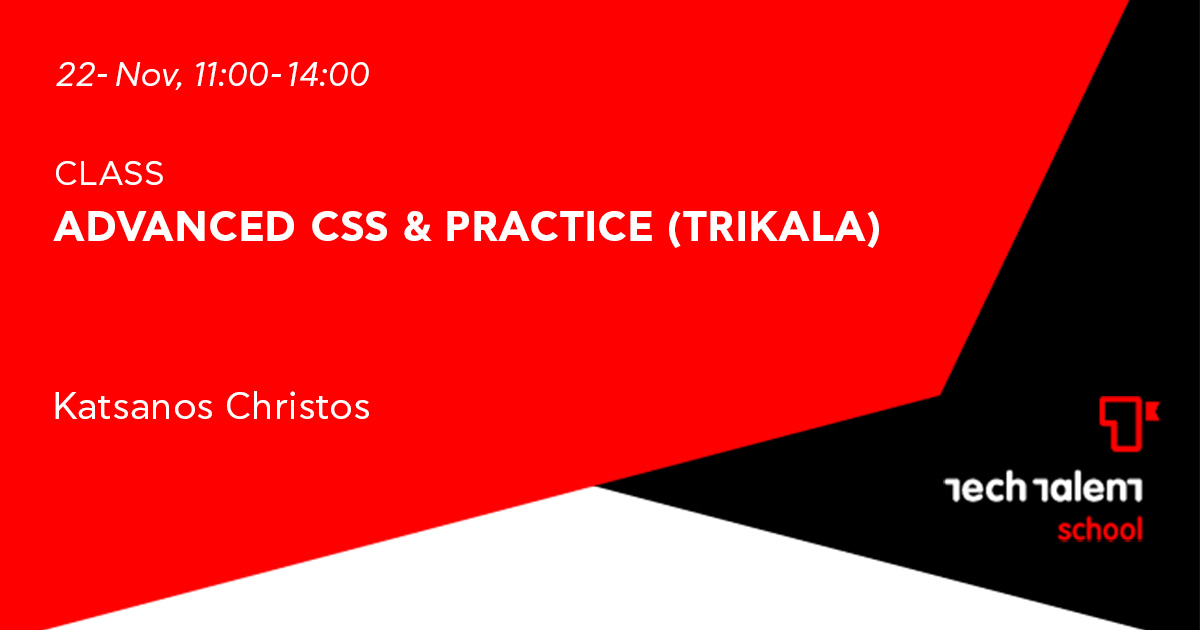 22- Nov, 11:00-14:00

CLASS

ADVANCED CSS & PRACTICE (TRIKALA)

Katsanos Christos

tech talent
school